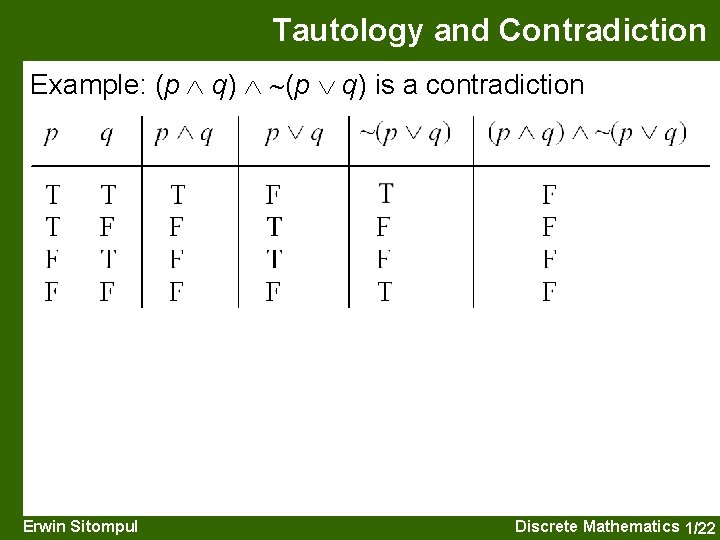 Tautology and Contradiction

Example: $(p \wedge q) \wedge \sim(p \vee q)$ is a contradiction

| $p$ | $q$ | $p \wedge q$ | $p \vee q$ | $\sim(p \vee q)$ | $(p \wedge q) \wedge \sim(p \vee q)$ |
|---|---|---|---|---|---|
| T | T | T | F | T | F |
| T | F | F | T | F | F |
| F | T | F | T | F | F |
| F | F | F | F | T | F |

Erwin Sitompul

Discrete Mathematics 1/22